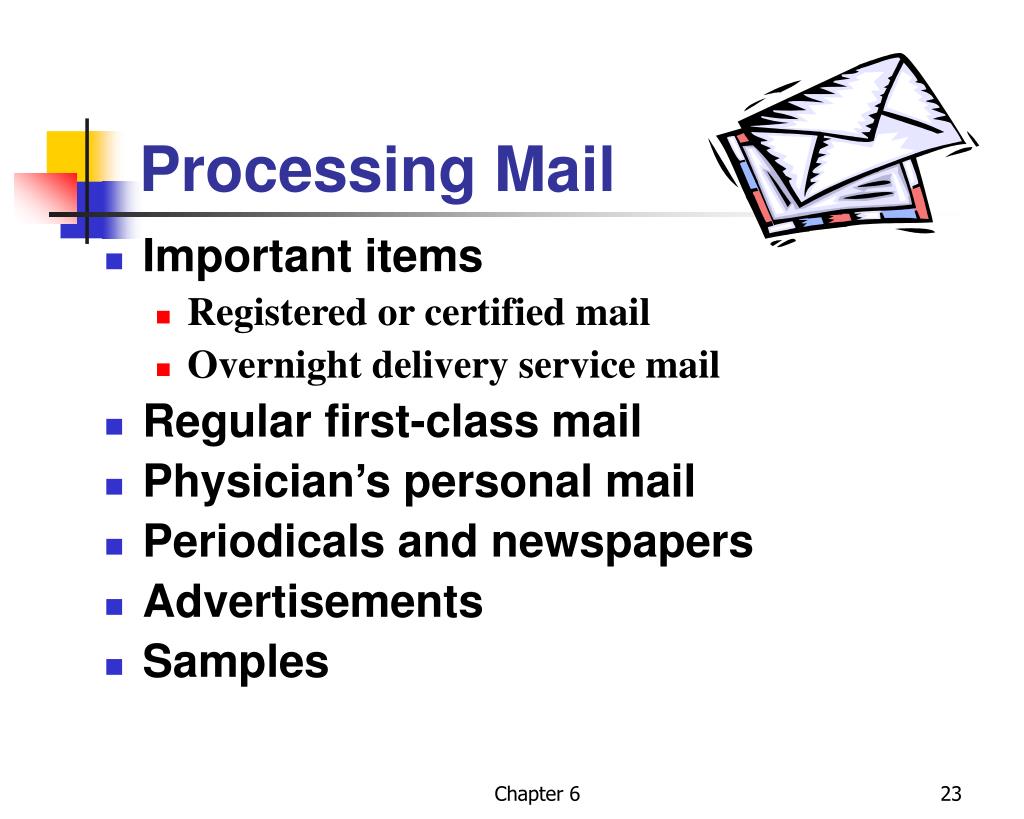 Processing Mail

- Important items
  - Registered or certified mail
  - Overnight delivery service mail
- Regular first-class mail
- Physician’s personal mail
- Periodicals and newspapers
- Advertisements
- Samples

Chapter 6

23